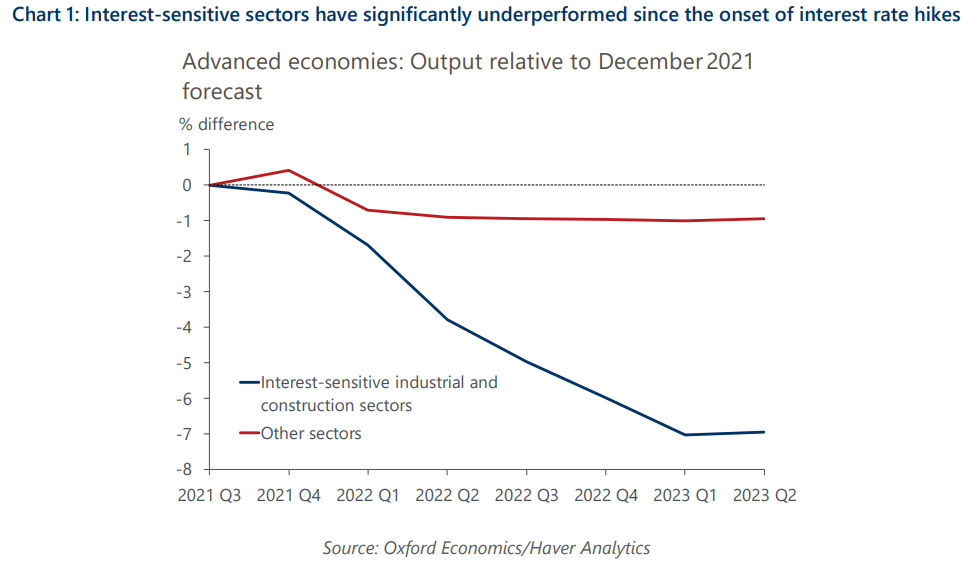 Chart 1: Interest-sensitive sectors have significantly underperformed since the onset of interest rate hikes

Advanced economies: Output relative to December 2021 forecast

% difference

1
0
-1
-2
-3
-4
-5
-6
-7
-8

Interest-sensitive industrial and construction sectors
Other sectors

2021 Q3 2021 Q4 2022 Q1 2022 Q2 2022 Q3 2022 Q4 2023 Q1 2023 Q2

Source: Oxford Economics/Haver Analytics